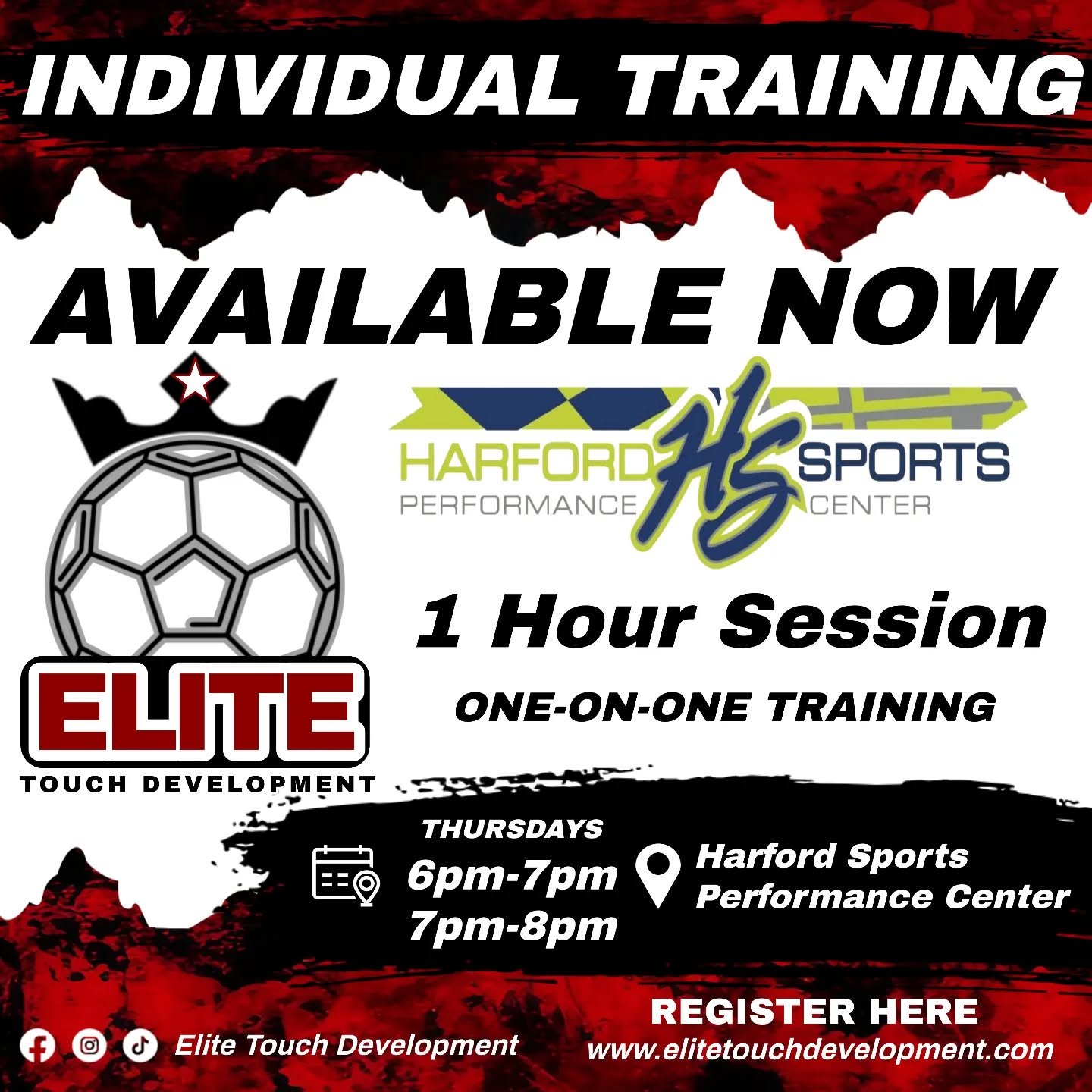 INDIVIDUAL TRAINING

AVAILABLE NOW

ELITE
TOUCH DEVELOPMENT

HARFORD HS SPORTS
PERFORMANCE CENTER

1 Hour Session

ONE-ON-ONE TRAINING

THURSDAYS
6pm-7pm
7pm-8pm

Harford Sports Performance Center

Elite Touch Development

REGISTER HERE
www.elitetouchdevelopment.com